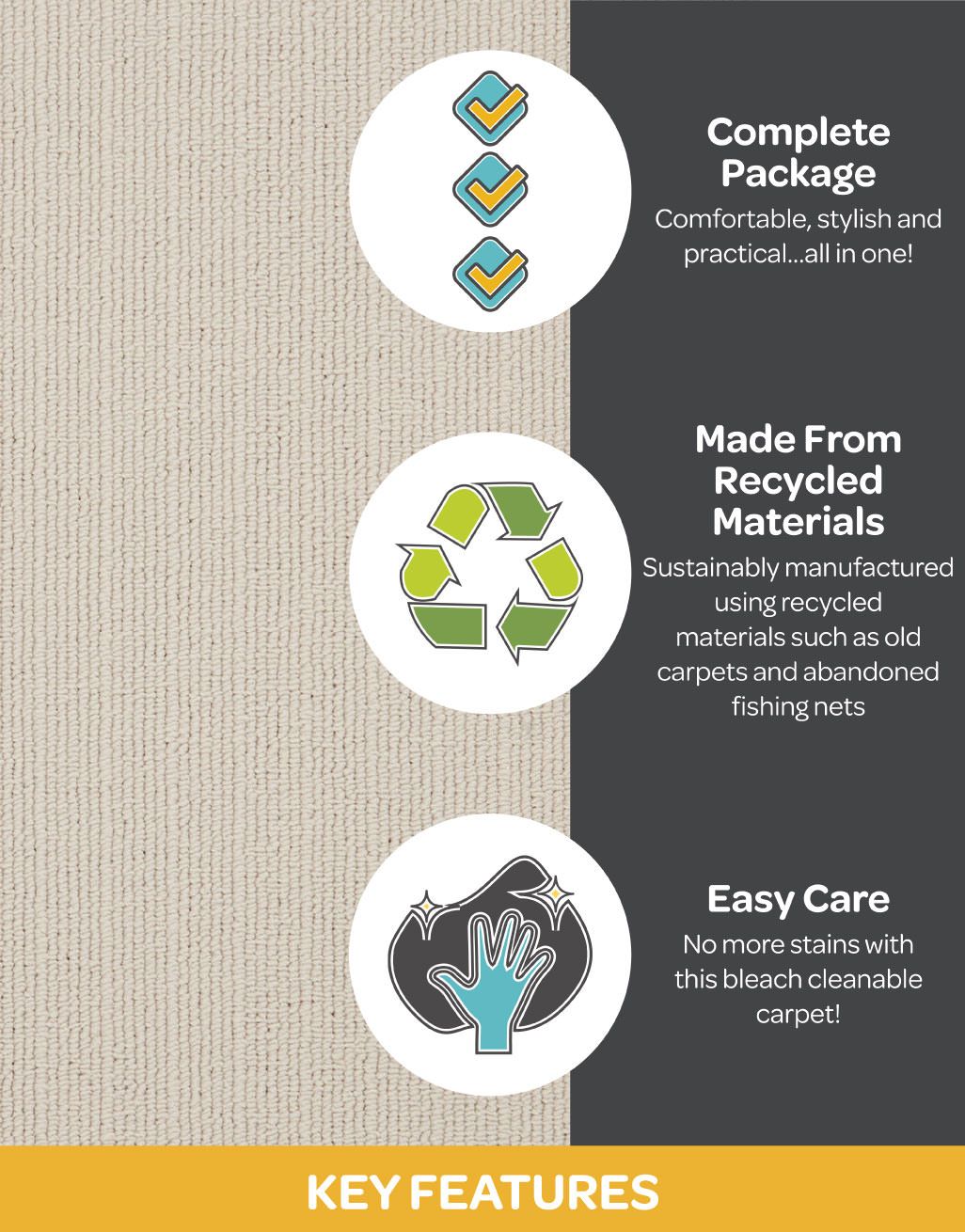 Complete Package

Comfortable, stylish and practical...all in one!

Made From Recycled Materials

Sustainably manufactured using recycled materials such as old carpets and abandoned fishing nets

Easy Care

No more stains with this bleach cleanable carpet!

KEY FEATURES